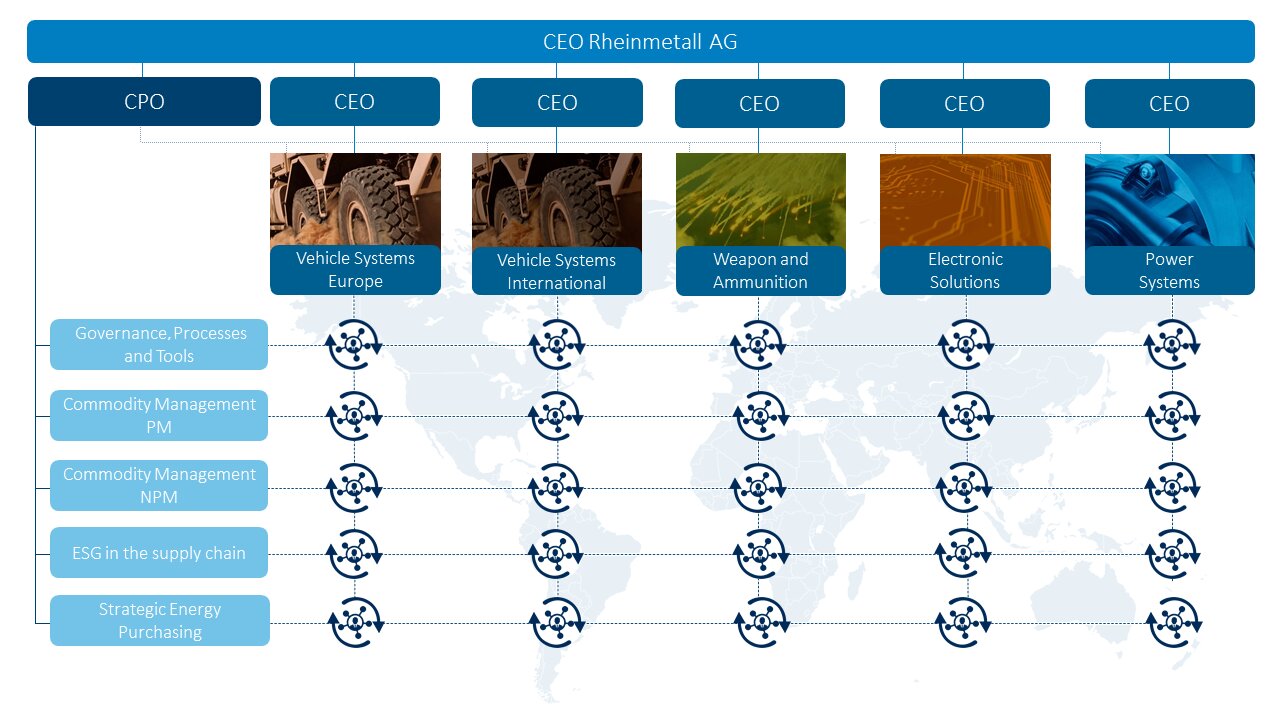 CEO Rheinmetall AG

CPO

CEO

CEO

CEO

CEO

CEO

Vehicle Systems Europe

Vehicle Systems International

Weapon and Ammunition

Electronic Solutions

Power Systems

Governance, Processes and Tools

Commodity Management PM

Commodity Management NPM

ESG in the supply chain

Strategic Energy Purchasing